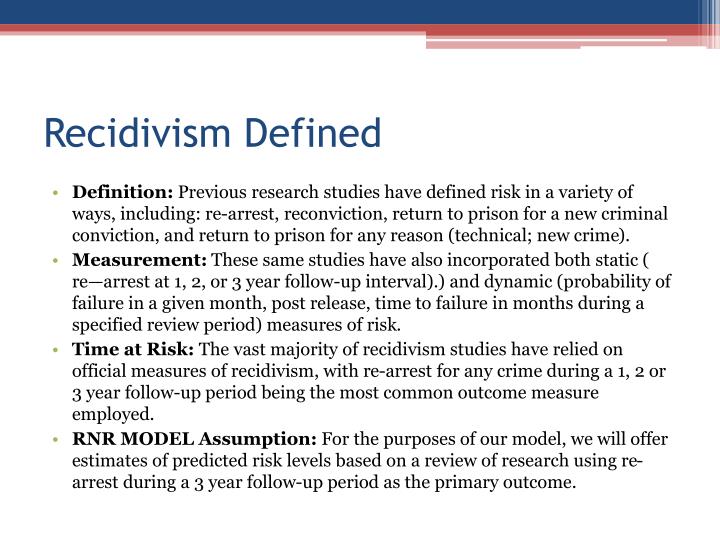 Recidivism Defined

• **Definition:** Previous research studies have defined risk in a variety of ways, including: re-arrest, reconviction, return to prison for a new criminal conviction, and return to prison for any reason (technical; new crime).
• **Measurement:** These same studies have also incorporated both static ( re—arrest at 1, 2, or 3 year follow-up interval).) and dynamic (probability of failure in a given month, post release, time to failure in months during a specified review period) measures of risk.
• **Time at Risk:** The vast majority of recidivism studies have relied on official measures of recidivism, with re-arrest for any crime during a 1, 2 or 3 year follow-up period being the most common outcome measure employed.
• **RNR MODEL Assumption:** For the purposes of our model, we will offer estimates of predicted risk levels based on a review of research using re-arrest during a 3 year follow-up period as the primary outcome.